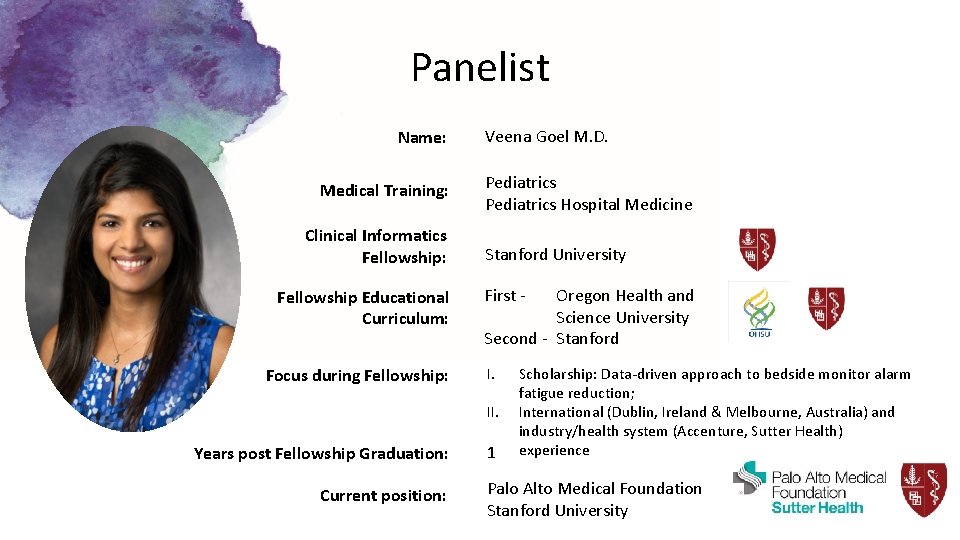 Panelist

Name: Veena Goel M.D.

Medical Training: Pediatrics
Pediatrics Hospital Medicine

Clinical Informatics Fellowship: Stanford University

Fellowship Educational Curriculum: First - Oregon Health and Science University
Second - Stanford

OHSU

Focus during Fellowship:
I. Scholarship: Data-driven approach to bedside monitor alarm fatigue reduction;
II. International (Dublin, Ireland & Melbourne, Australia) and industry/health system (Accenture, Sutter Health) experience

Years post Fellowship Graduation: 1

Current position: Palo Alto Medical Foundation
Stanford University

Palo Alto Medical Foundation
Sutter Health